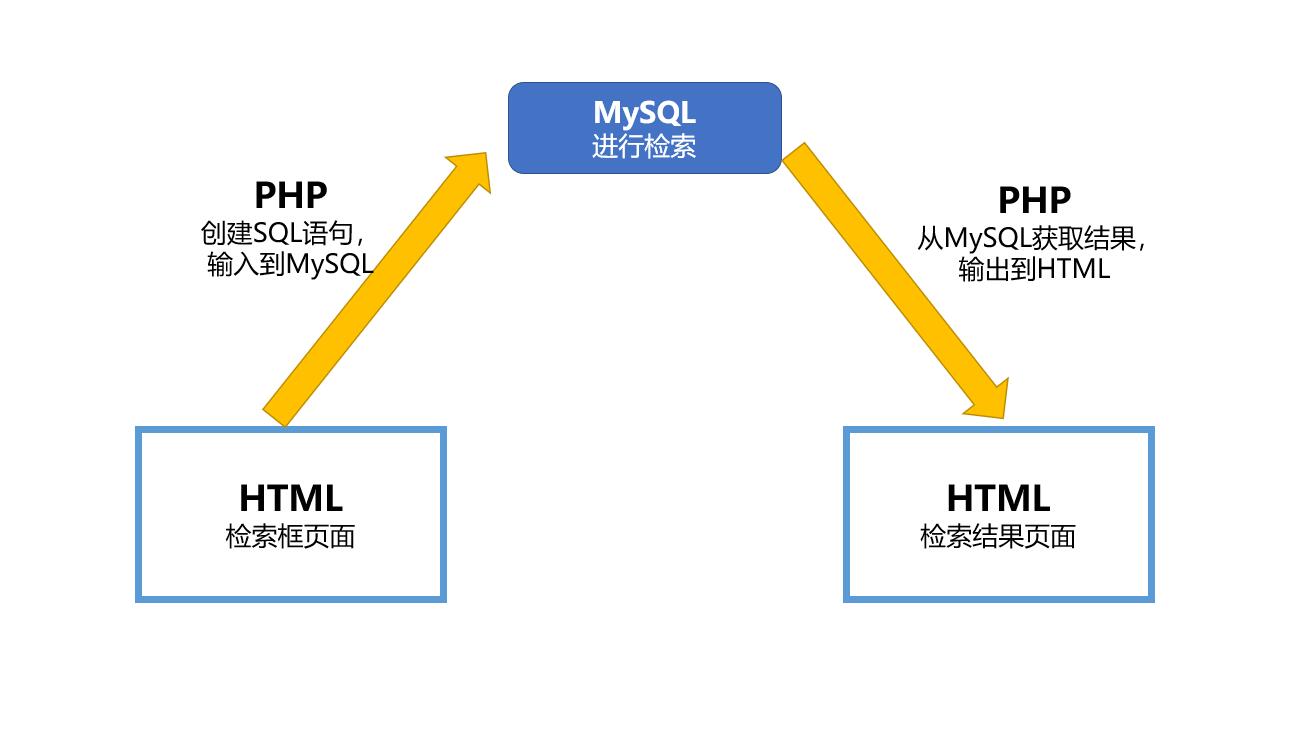 MySQL
进行检索

PHP
创建SQL语句，
输入到MySQL

PHP
从MySQL获取结果，
输出到HTML

HTML
检索框页面

HTML
检索结果页面